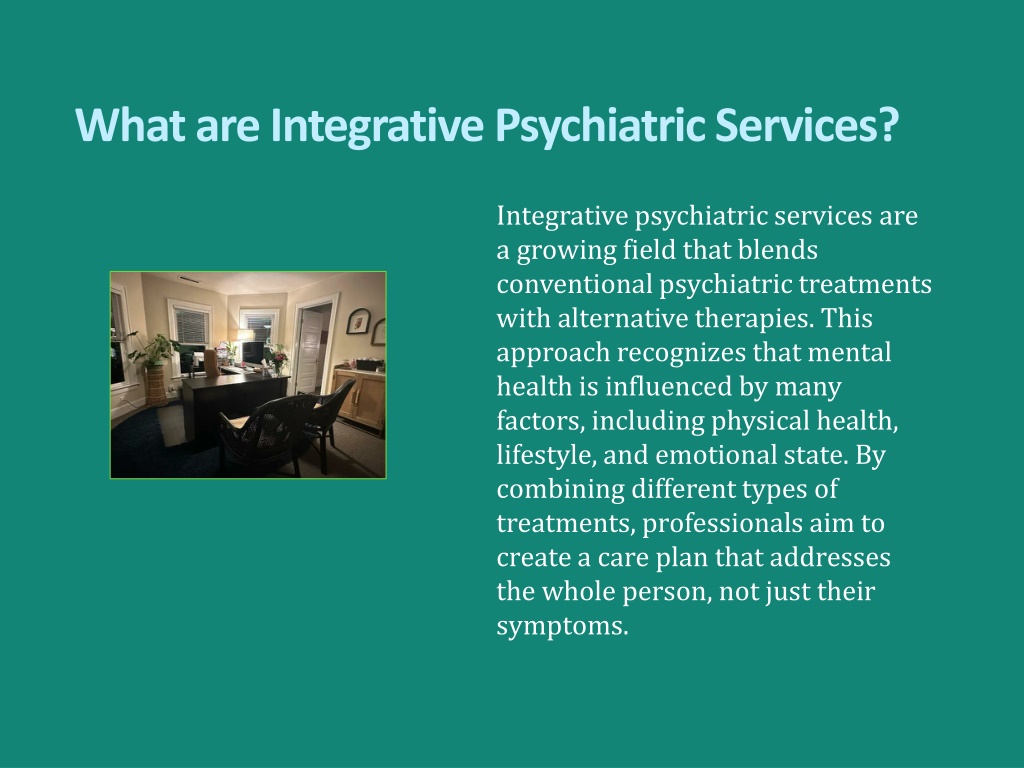 What are Integrative Psychiatric Services?

Integrative psychiatric services are a growing field that blends conventional psychiatric treatments with alternative therapies. This approach recognizes that mental health is influenced by many factors, including physical health, lifestyle, and emotional state. By combining different types of treatments, professionals aim to create a care plan that addresses the whole person, not just their symptoms.